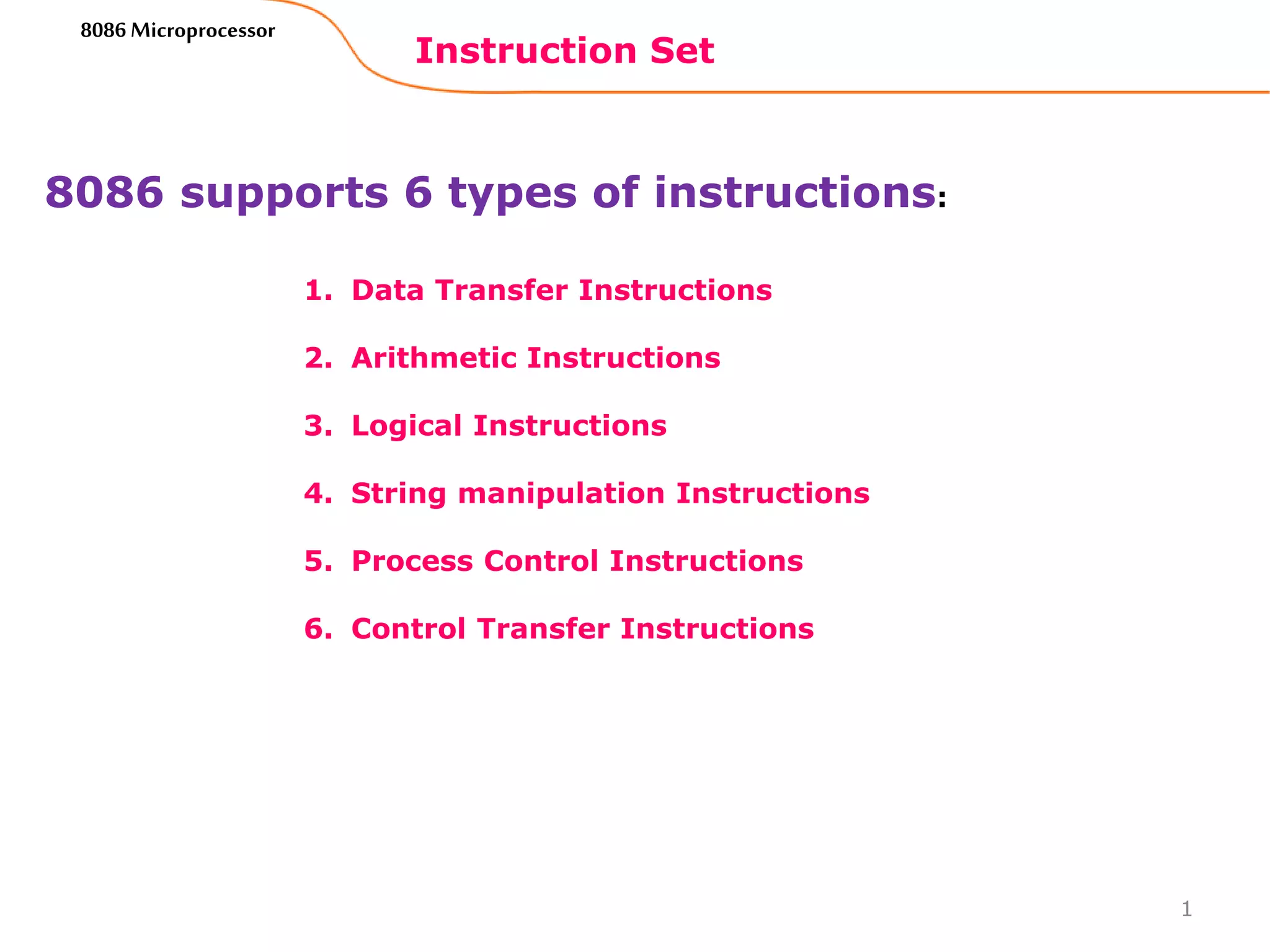 8086 Microprocessor

Instruction Set

8086 supports 6 types of instructions:

1. Data Transfer Instructions

2. Arithmetic Instructions

3. Logical Instructions

4. String manipulation Instructions

5. Process Control Instructions

6. Control Transfer Instructions

1